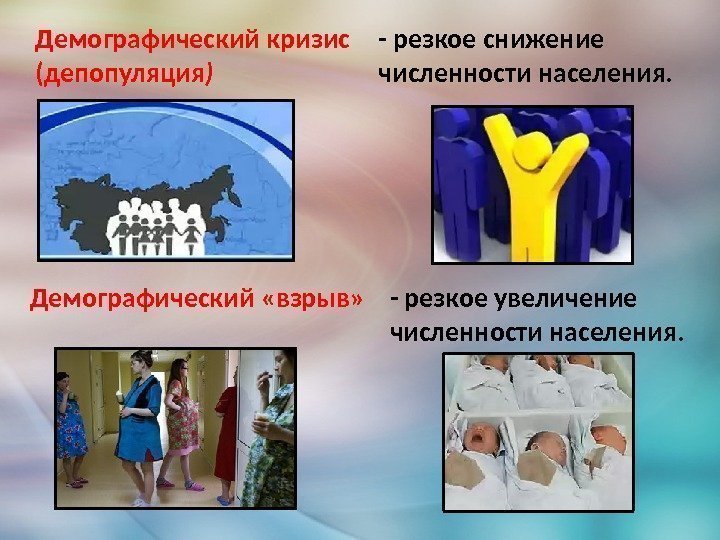 Демографический кризис (депопуляция)

- резкое снижение численности населения.

Демографический «взрыв»

- резкое увеличение численности населения.